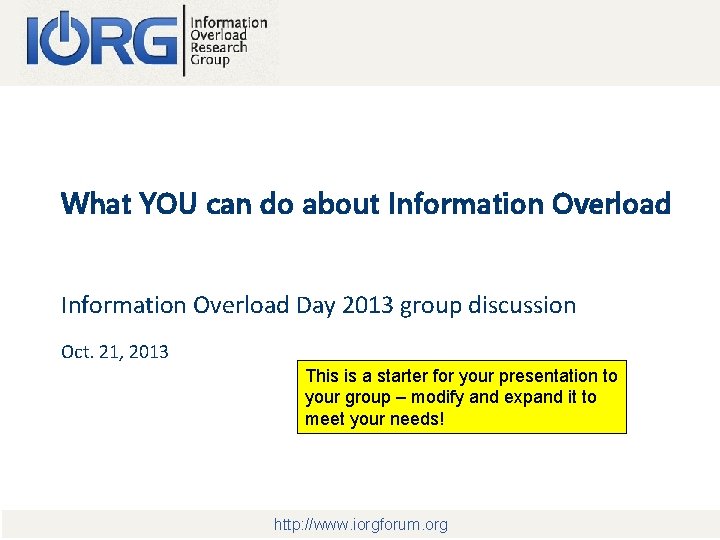 IORG Information Overload Research Group

What YOU can do about Information Overload

Information Overload Day 2013 group discussion

Oct. 21, 2013

This is a starter for your presentation to your group – modify and expand it to meet your needs!

http://www.iorgforum.org